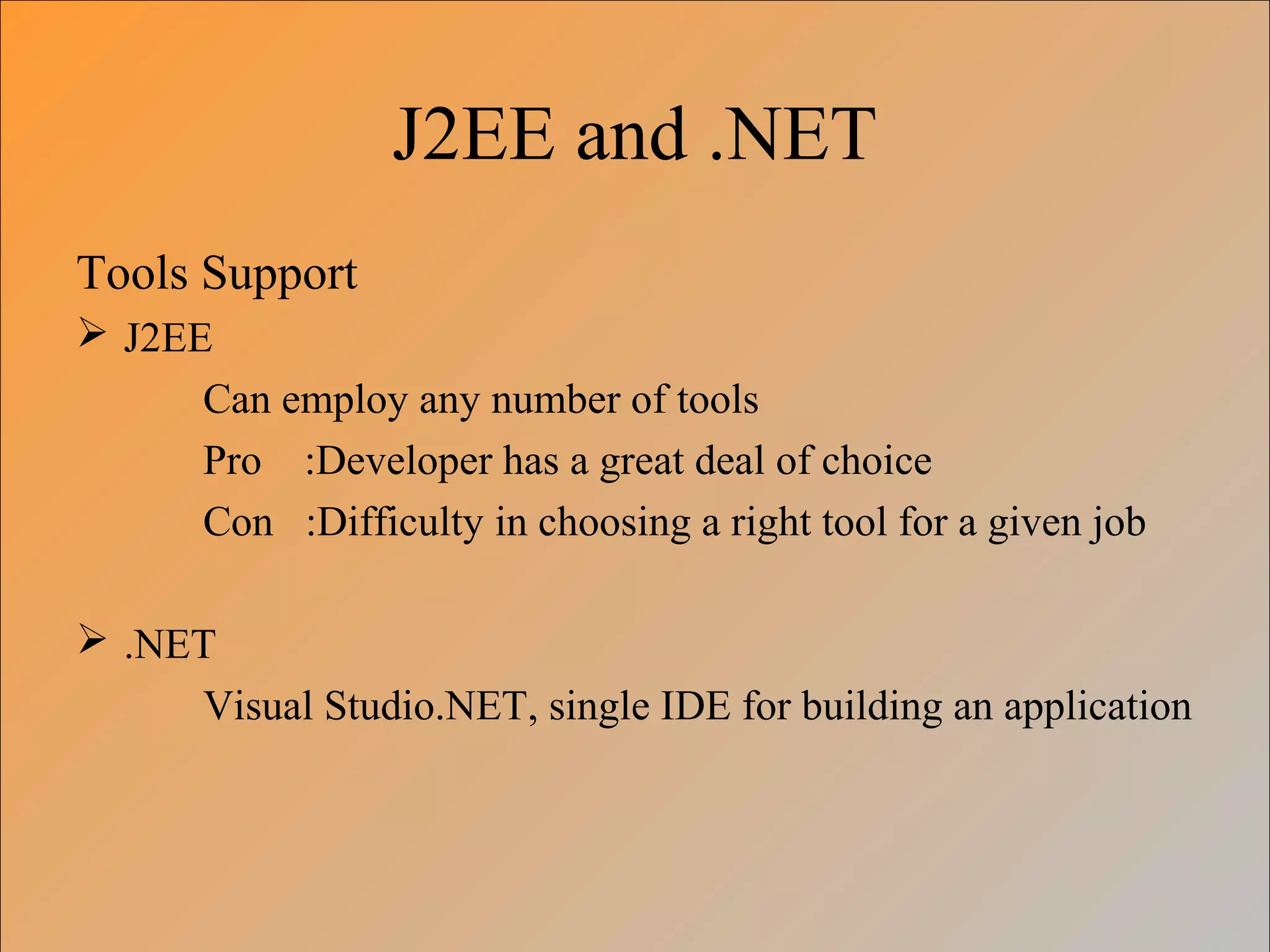 J2EE and .NET

Tools Support

➢ J2EE

Can employ any number of tools

Pro :Developer has a great deal of choice

Con :Difficulty in choosing a right tool for a given job

➢ .NET

Visual Studio.NET, single IDE for building an application